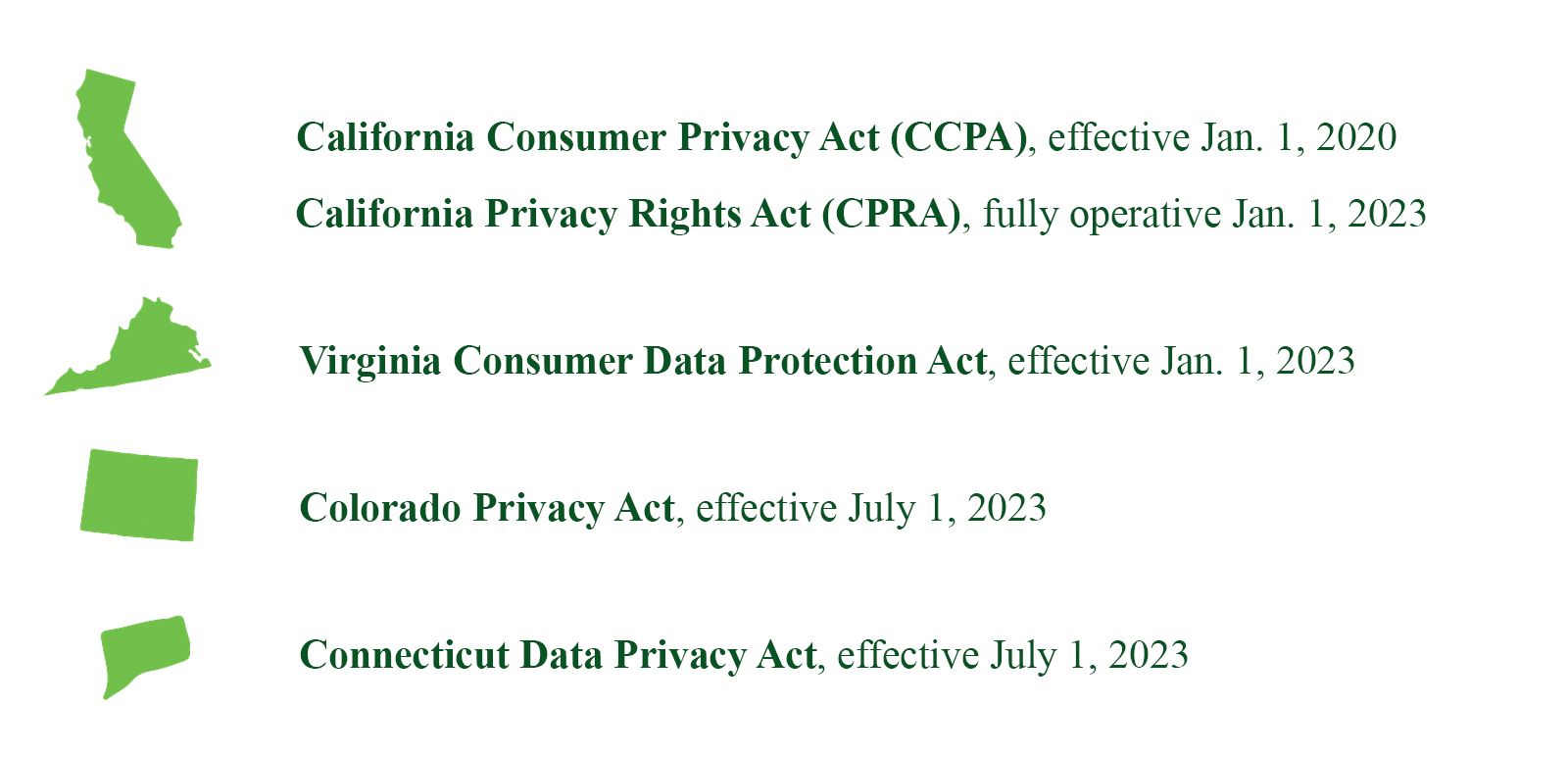 California Consumer Privacy Act (CCPA), effective Jan. 1, 2020

California Privacy Rights Act (CPRA), fully operative Jan. 1, 2023

Virginia Consumer Data Protection Act, effective Jan. 1, 2023

Colorado Privacy Act, effective July 1, 2023

Connecticut Data Privacy Act, effective July 1, 2023